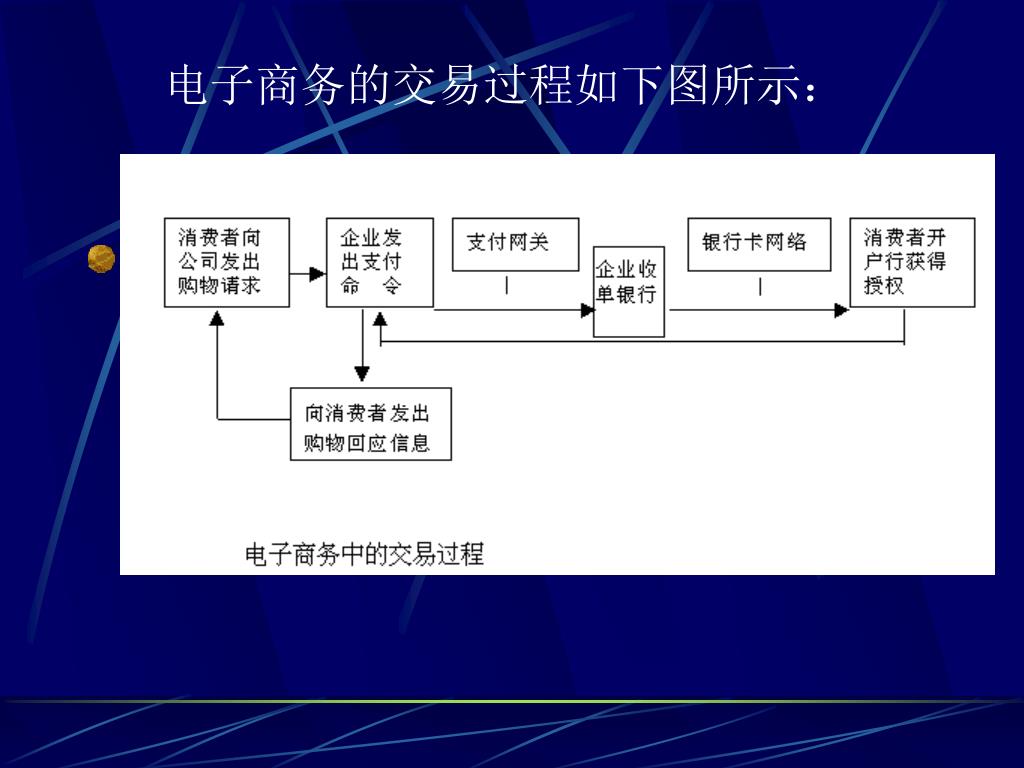 电子商务的交易过程如下图所示：

消费者向公司发出购物请求

企业发出支付命 令

支付网关

企业收单银行

银行卡网络

消费者开户行获得授权

向消费者发出购物回应信息

电子商务中的交易过程